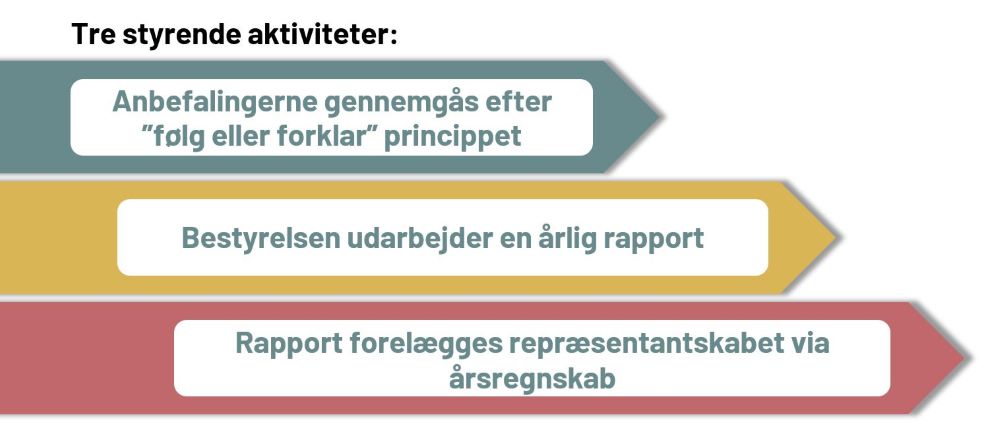 Tre styrende aktiviteter:

Anbefalingerne gennemgås efter "følg eller forklar" princippet

Bestyrelsen udarbejder en årlig rapport

Rapport forelægges repræsentantskabet via årsregnskab